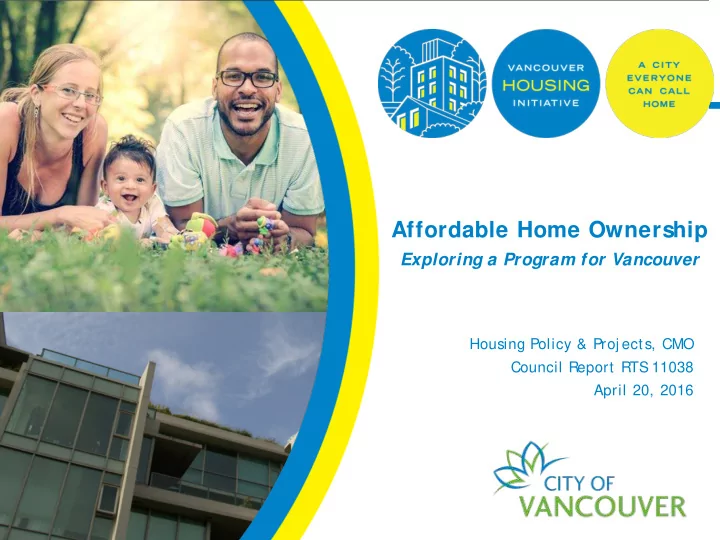 VANCOUVER
HOUSING
INITIATIVE

A CITY
EVERYONE
CAN CALL
HOME

Affordable Home Ownership
Exploring a Program for Vancouver

Housing Policy & Projects, CMO
Council Report RTS 11038
April 20, 2016

CITY OF
VANCOUVER